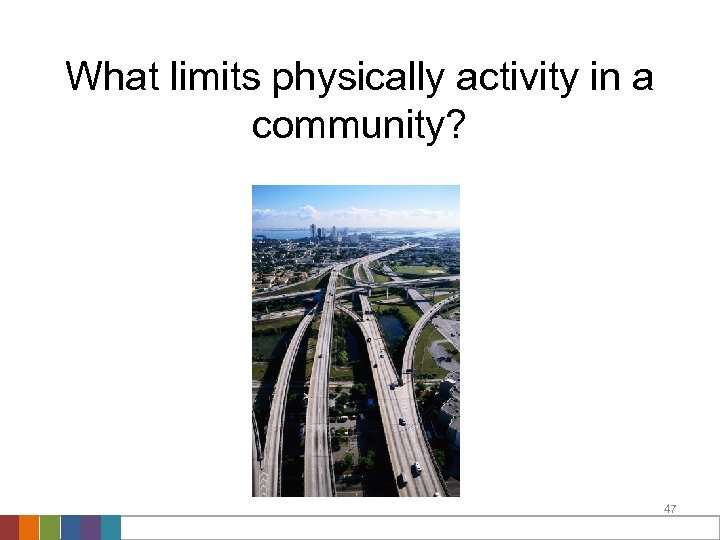 What limits physically activity in a community?

47